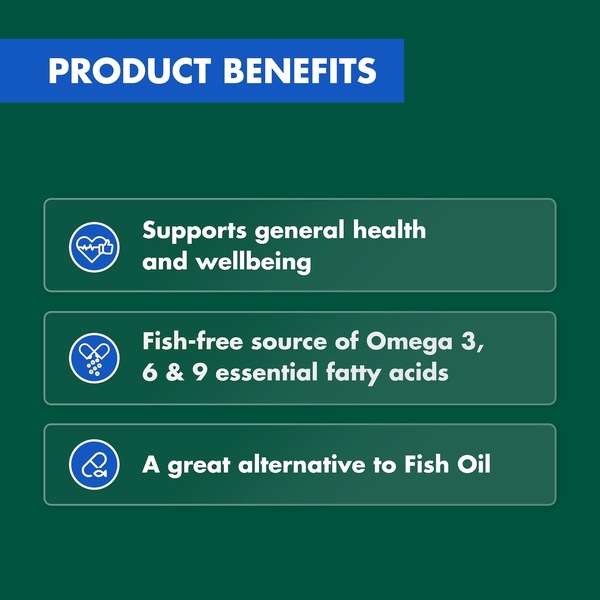 PRODUCT BENEFITS

Supports general health and wellbeing

Fish-free source of Omega 3, 6 & 9 essential fatty acids

A great alternative to Fish Oil